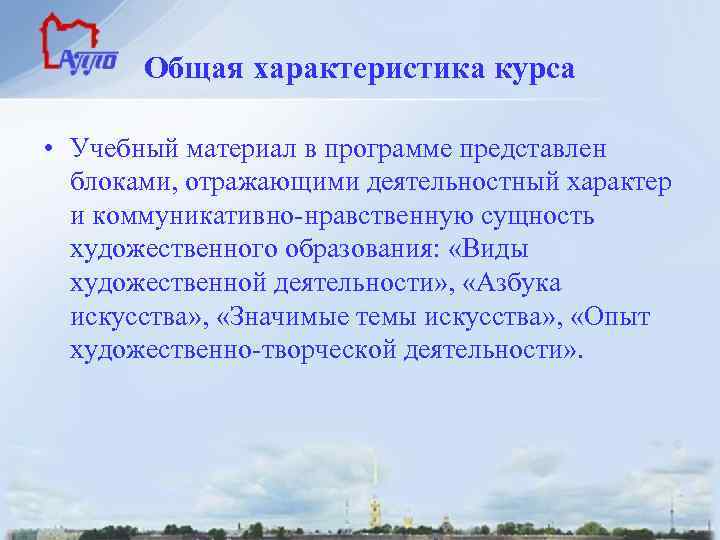 АППО

Общая характеристика курса

• Учебный материал в программе представлен блоками, отражающими деятельностный характер и коммуникативно-нравственную сущность художественного образования: «Виды художественной деятельности», «Азбука искусства», «Значимые темы искусства», «Опыт художественно-творческой деятельности».